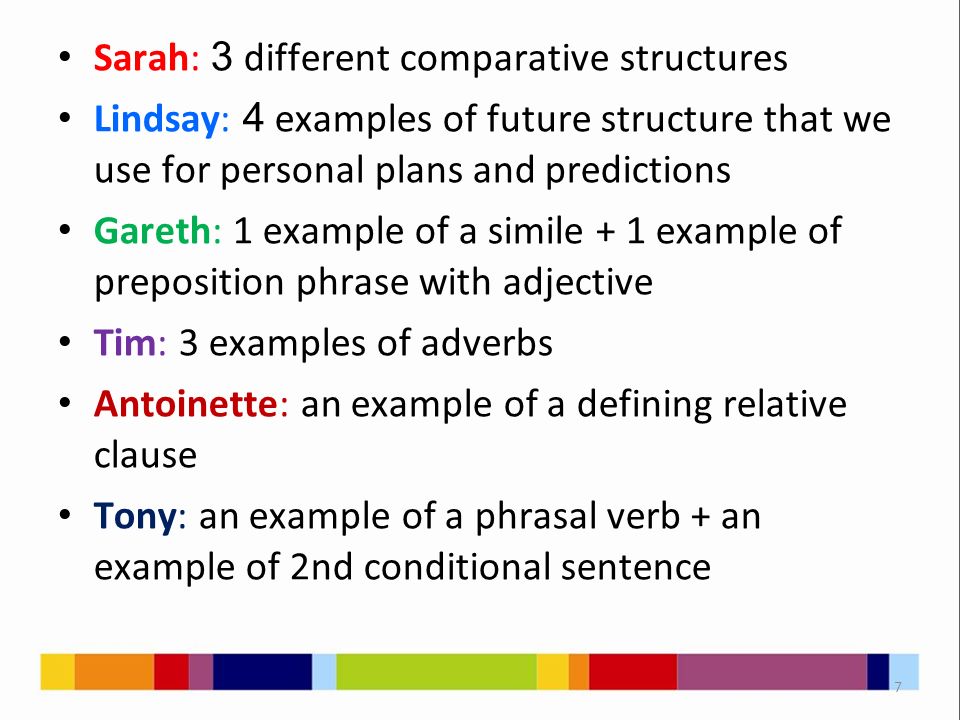 • Sarah: 3 different comparative structures
• Lindsay: 4 examples of future structure that we use for personal plans and predictions
• Gareth: 1 example of a simile + 1 example of preposition phrase with adjective
• Tim: 3 examples of adverbs
• Antoinette: an example of a defining relative clause
• Tony: an example of a phrasal verb + an example of 2nd conditional sentence

7